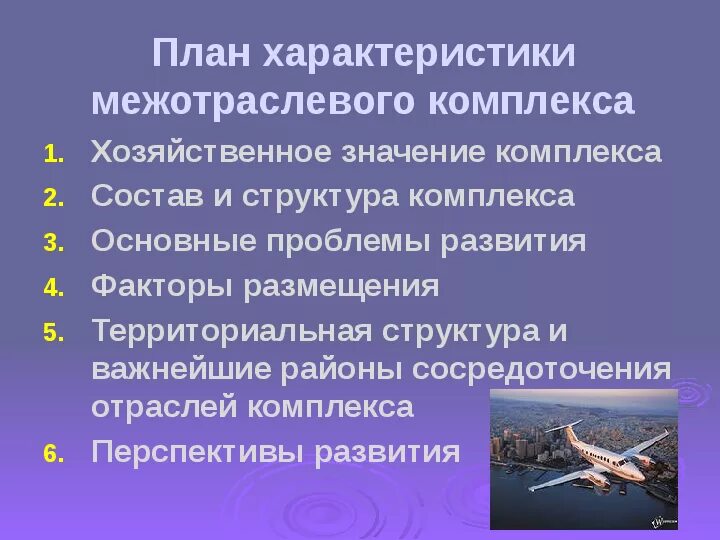 План характеристики межотраслевого комплекса

1. Хозяйственное значение комплекса
2. Состав и структура комплекса
3. Основные проблемы развития
4. Факторы размещения
5. Территориальная структура и важнейшие районы сосредоточения отраслей комплекса
6. Перспективы развития